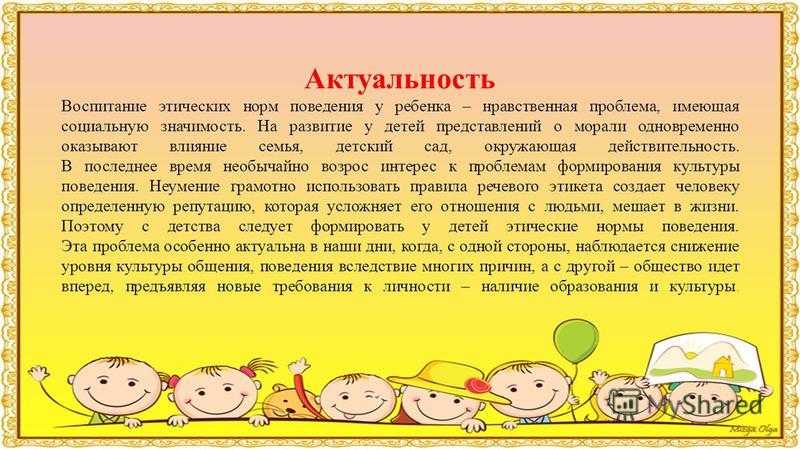 Актуальность

Воспитание этических норм поведения у ребенка – нравственная проблема, имеющая социальную значимость. На развитие у детей представлений о морали одновременно оказывают влияние семья, детский сад, окружающая действительность. В последнее время необычайно возрос интерес к проблемам формирования культуры поведения. Неумение грамотно использовать правила речевого этикета создает человеку определенную репутацию, которая усложняет его отношения с людьми, мешает в жизни. Поэтому с детства следует формировать у детей этические нормы поведения. Эта проблема особенно актуальна в наши дни, когда, с одной стороны, наблюдается снижение уровня культуры общения, поведения вследствие многих причин, а с другой – общество идет вперед, предъявляя новые требования к личности – наличие образования и культуры.

MyShared